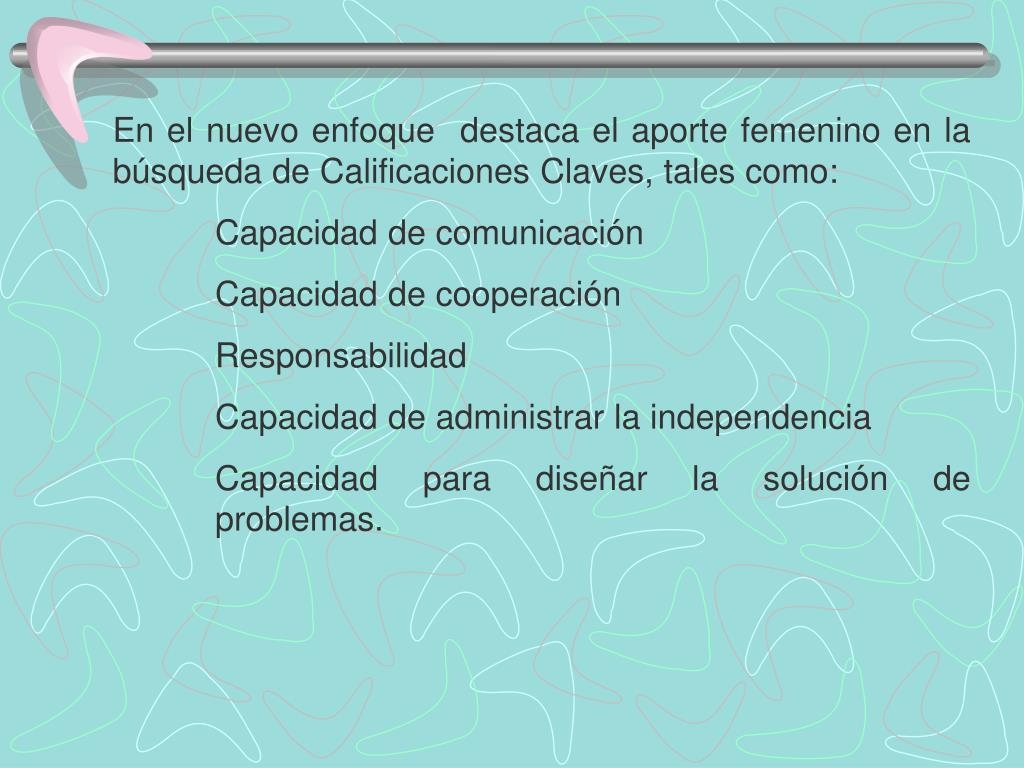 En el nuevo enfoque destaca el aporte femenino en la búsqueda de Calificaciones Claves, tales como:

Capacidad de comunicación

Capacidad de cooperación

Responsabilidad

Capacidad de administrar la independencia

Capacidad para diseñar la solución de problemas.